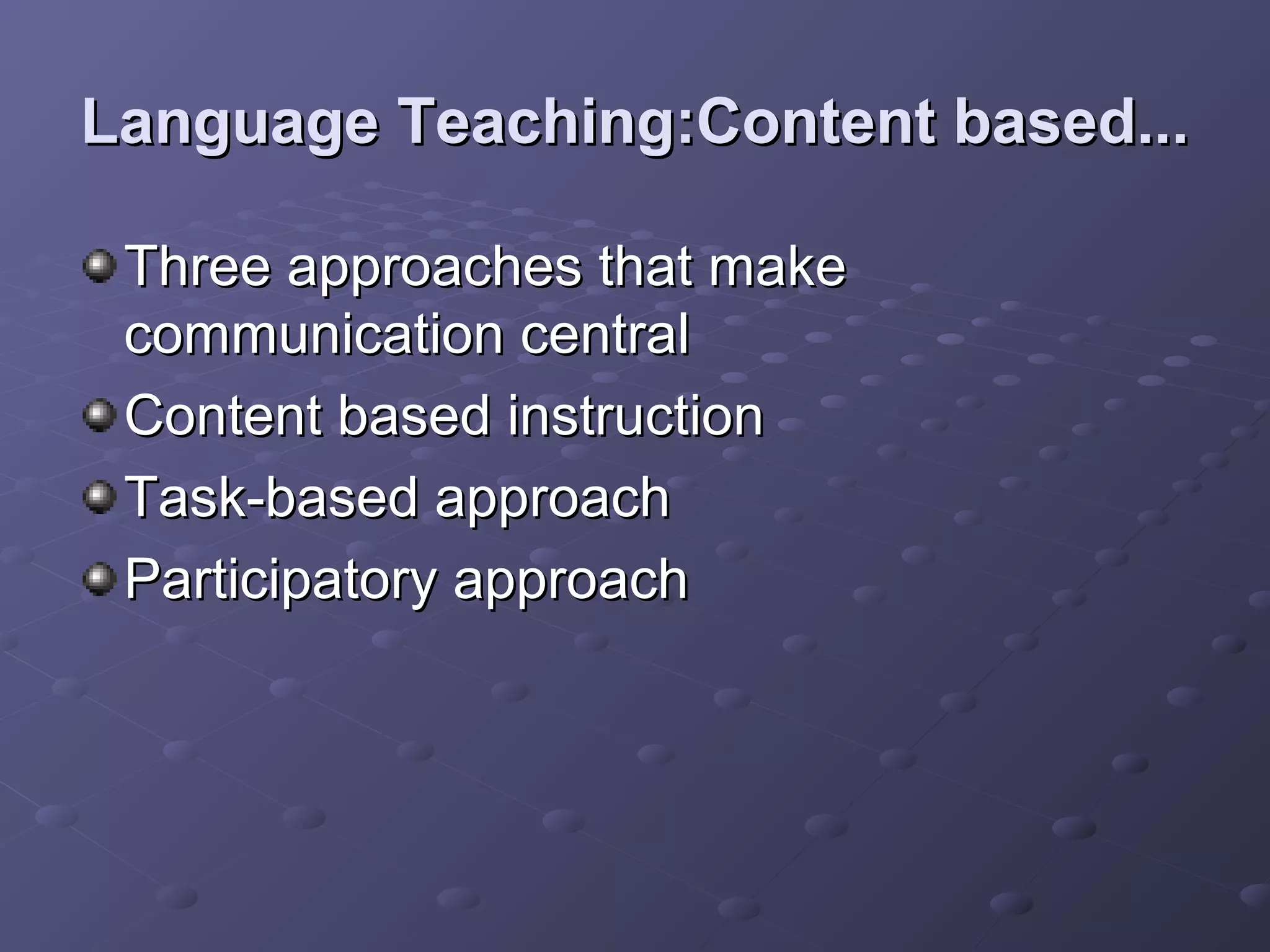 Language Teaching:Content based...

- Three approaches that make communication central
- Content based instruction
- Task-based approach
- Participatory approach